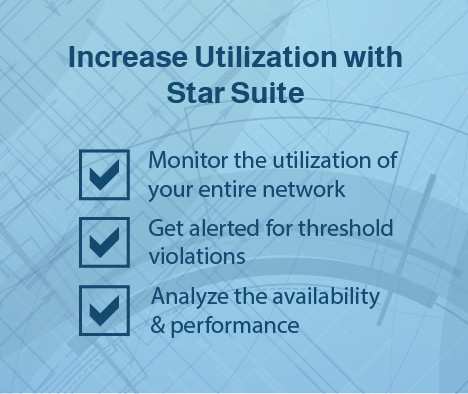 Increase Utilization with Star Suite

Monitor the utilization of your entire network

Get alerted for threshold violations

Analyze the availability & performance